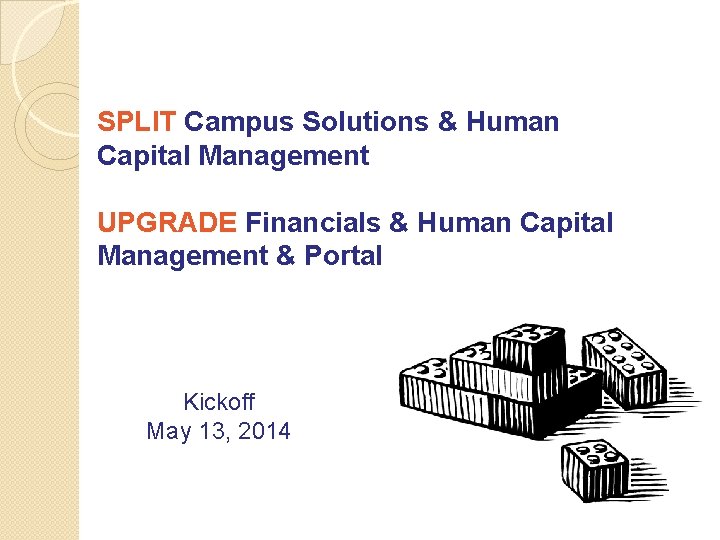 SPLIT Campus Solutions & Human Capital Management

UPGRADE Financials & Human Capital Management & Portal

Kickoff
May 13, 2014